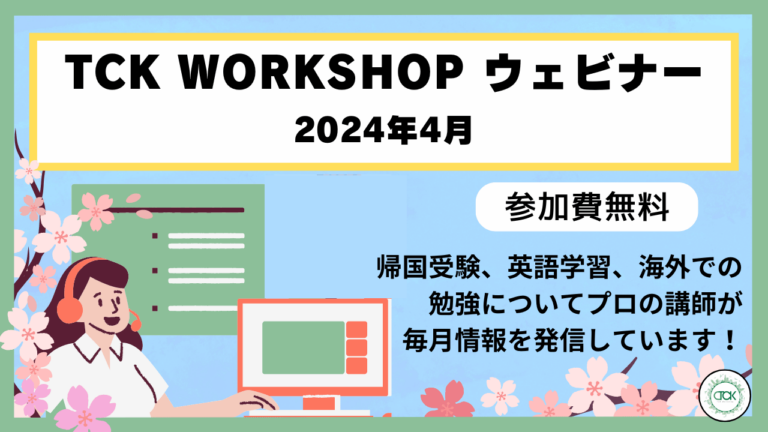 TCK WORKSHOP ウェビナー
2024年4月

参加費無料

帰国受験、英語学習、海外での勉強についてプロの講師が毎月情報を発信しています！

TCK